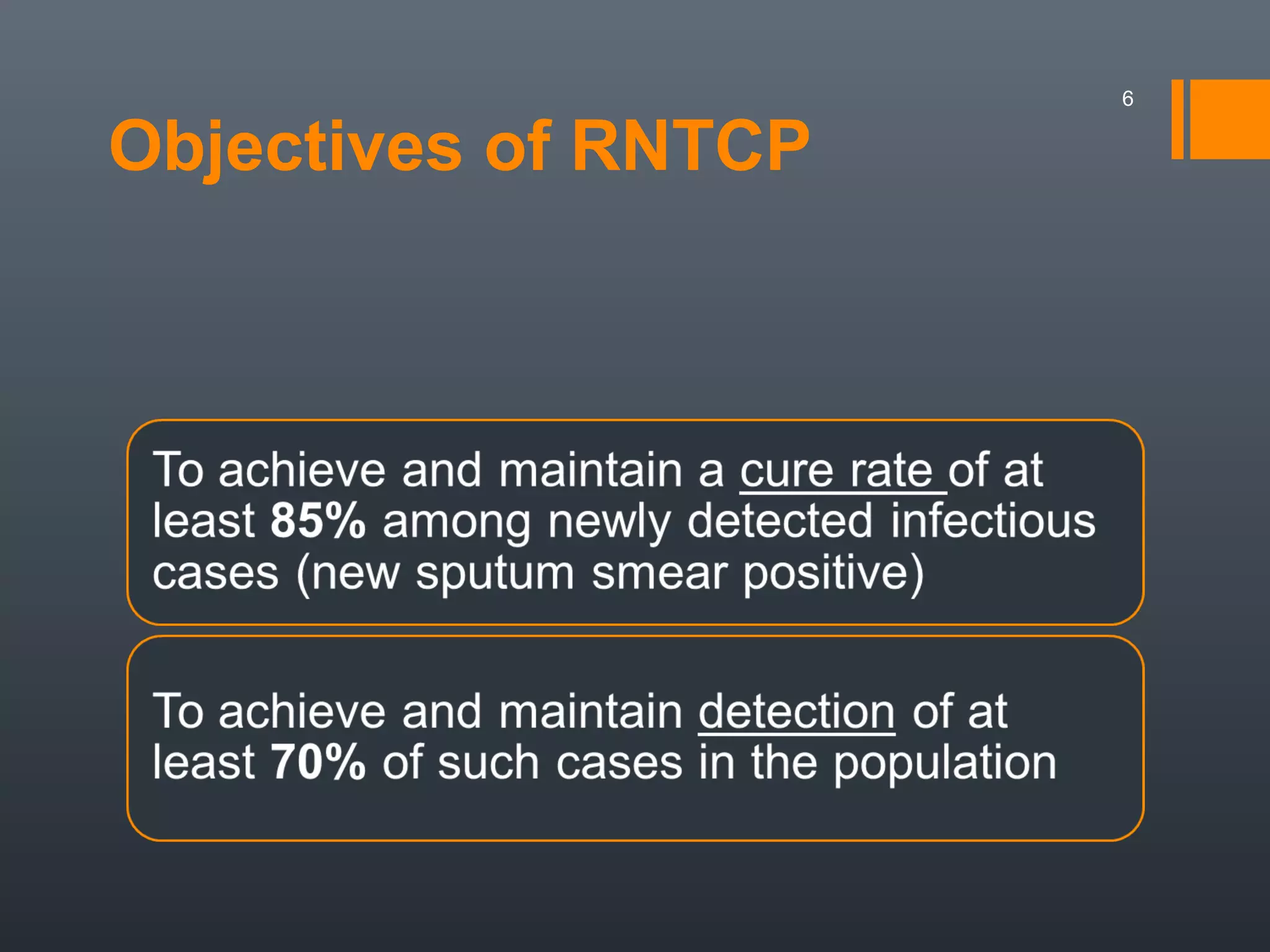 6

Objectives of RNTCP

To achieve and maintain a cure rate of at least 85% among newly detected infectious cases (new sputum smear positive)

To achieve and maintain detection of at least 70% of such cases in the population